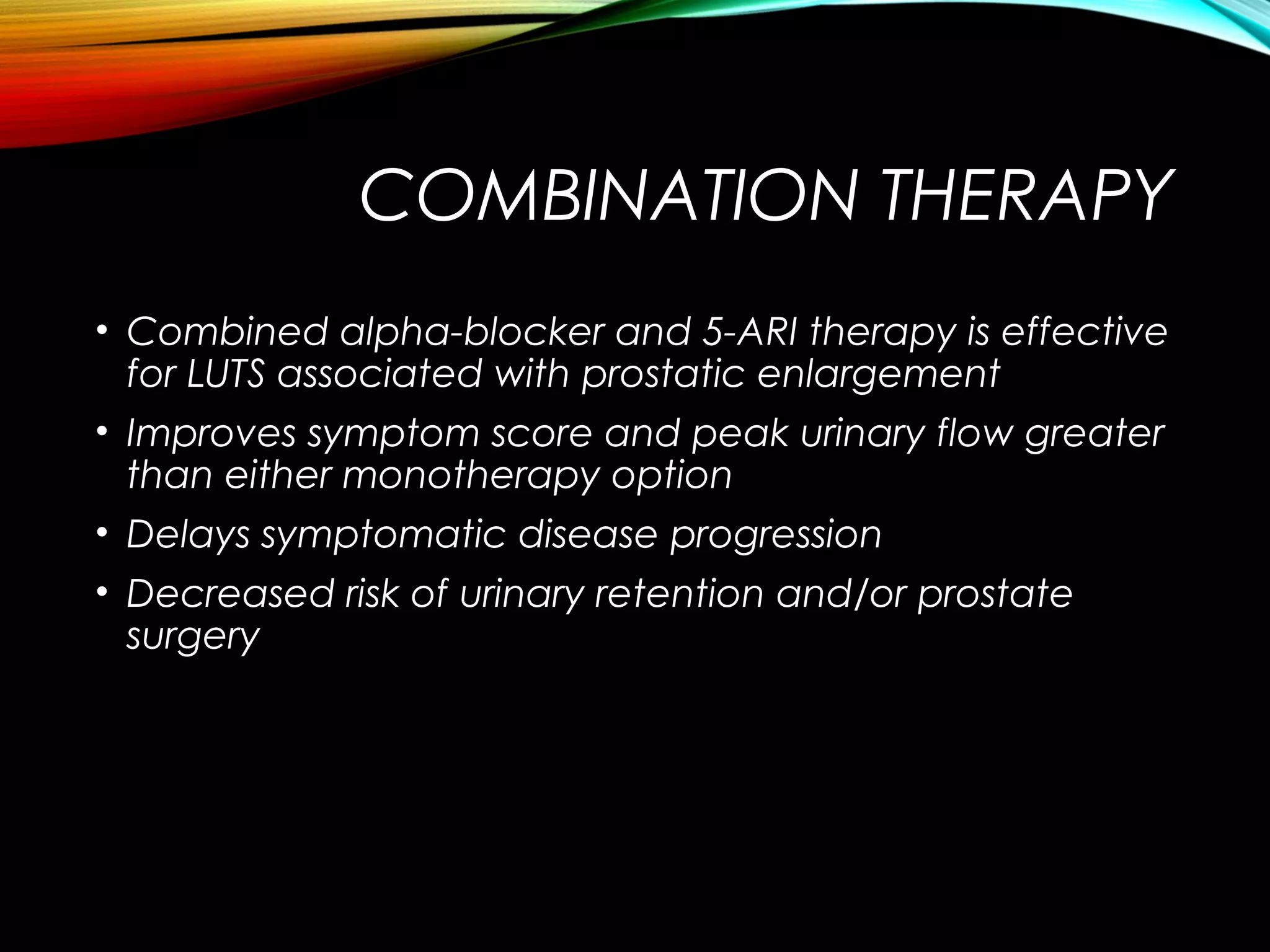 COMBINATION THERAPY

• Combined alpha-blocker and 5-ARI therapy is effective for LUTS associated with prostatic enlargement
• Improves symptom score and peak urinary flow greater than either monotherapy option
• Delays symptomatic disease progression
• Decreased risk of urinary retention and/or prostate surgery